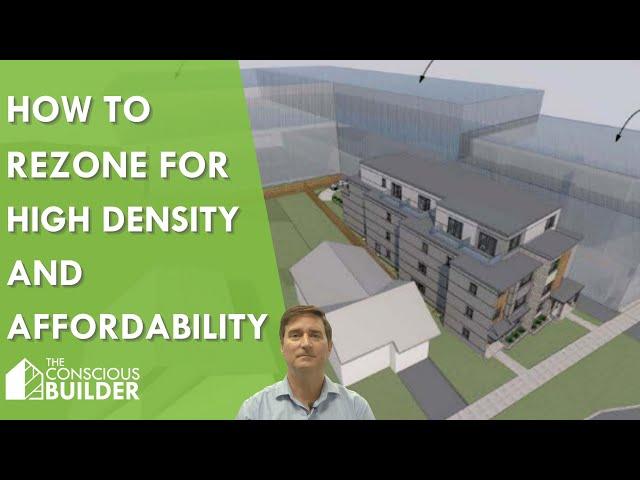 HOW TO REZONE FOR HIGH DENSITY AND AFFORDABILITY

THE CONSCIOUS BUILDER